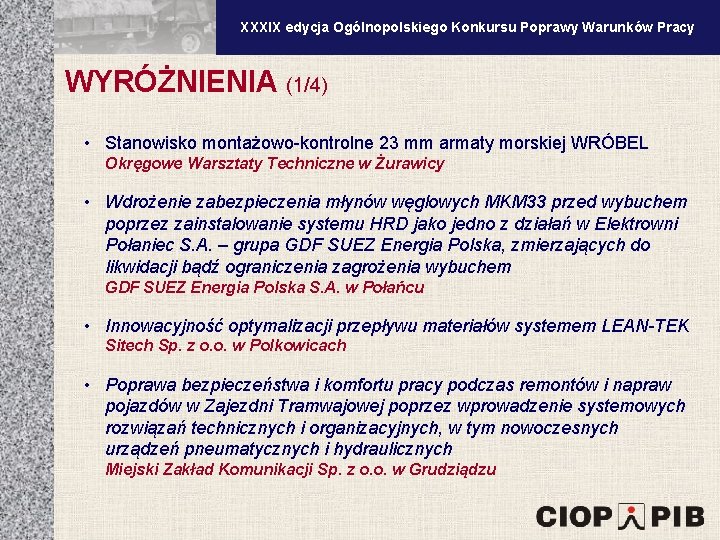 XXXIX edycja Ogólnopolskiego Konkursu Poprawy Warunków Pracy

WYRÓŻNIENIA (1/4)

• Stanowisko montażowo-kontrolne 23 mm armaty morskiej WRÓBEL
Okręgowe Warsztaty Techniczne w Żurawicy

• Wdrożenie zabezpieczenia młynów węglowych MKM33 przed wybuchem poprzez zainstalowanie systemu HRD jako jedno z działań w Elektrowni Połaniec S.A. – grupa GDF SUEZ Energia Polska, zmierzających do likwidacji bądź ograniczenia zagrożenia wybuchem
GDF SUEZ Energia Polska S.A. w Połańcu

• Innowacyjność optymalizacji przepływu materiałów systemem LEAN-TEK
Sitech Sp. z o.o. w Polkowicach

• Poprawa bezpieczeństwa i komfortu pracy podczas remontów i napraw pojazdów w Zajezdni Tramwajowej poprzez wprowadzenie systemowych rozwiązań technicznych i organizacyjnych, w tym nowoczesnych urządzeń pneumatycznych i hydraulicznych
Miejski Zakład Komunikacji Sp. z o.o. w Grudziądzu

CIOP PIB